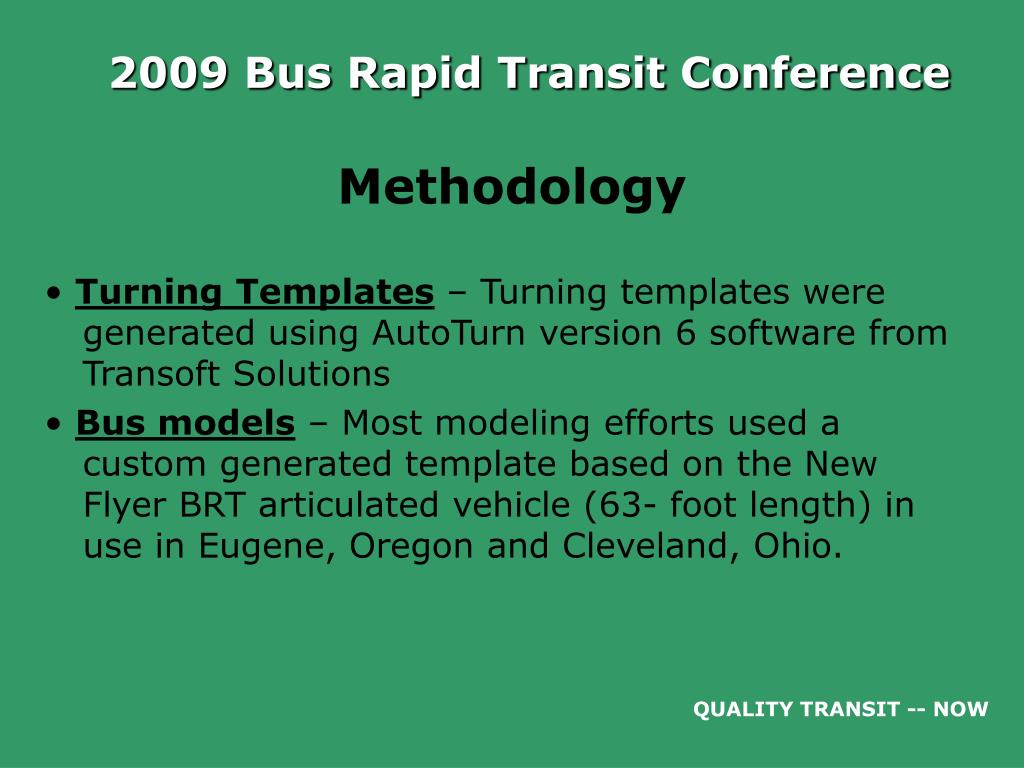 2009 Bus Rapid Transit Conference

Methodology

• Turning Templates – Turning templates were generated using AutoTurn version 6 software from Transoft Solutions

• Bus models – Most modeling efforts used a custom generated template based on the New Flyer BRT articulated vehicle (63- foot length) in use in Eugene, Oregon and Cleveland, Ohio.

QUALITY TRANSIT -- NOW